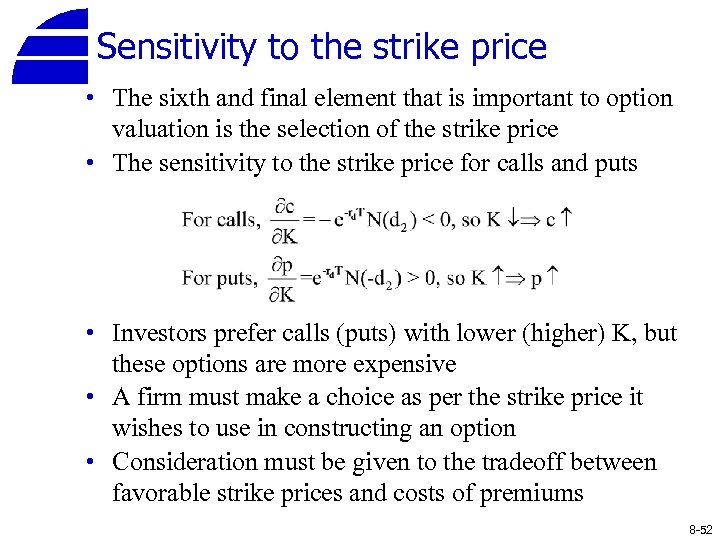 Sensitivity to the strike price

• The sixth and final element that is important to option valuation is the selection of the strike price
• The sensitivity to the strike price for calls and puts

For calls, $\frac{\partial c}{\partial K} = -e^{-r_d T}N(d_2) < 0$, so $K \downarrow \Rightarrow c \uparrow$

For puts, $\frac{\partial p}{\partial K} = e^{-r_d T}N(-d_2) > 0$, so $K \uparrow \Rightarrow p \uparrow$

• Investors prefer calls (puts) with lower (higher) K, but these options are more expensive
• A firm must make a choice as per the strike price it wishes to use in constructing an option
• Consideration must be given to the tradeoff between favorable strike prices and costs of premiums

8-52